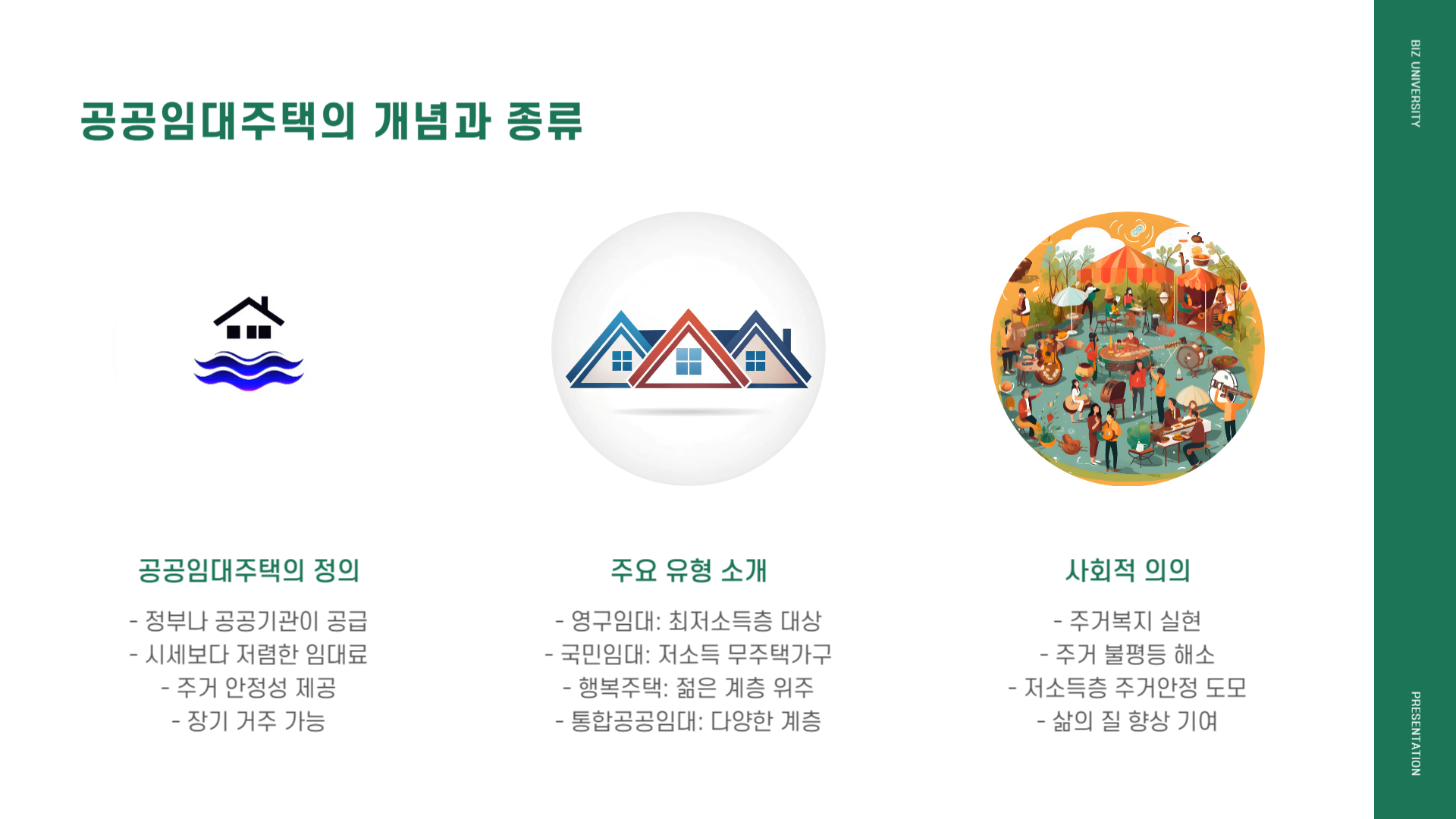 공공임대주택의 개념과 종류

공공임대주택의 정의

- 정부나 공공기관이 공급
- 시세보다 저렴한 임대료
- 주거 안정성 제공
- 장기 거주 가능

주요 유형 소개

- 영구임대: 최저소득층 대상
- 국민임대: 저소득 무주택가구
- 행복주택: 젊은 계층 위주
- 통합공공임대: 다양한 계층

사회적 의의

- 주거복지 실현
- 주거 불평등 해소
- 저소득층 주거안정 도모
- 삶의 질 향상 기여

BIZ UNIVERSITY

PRESENTATION